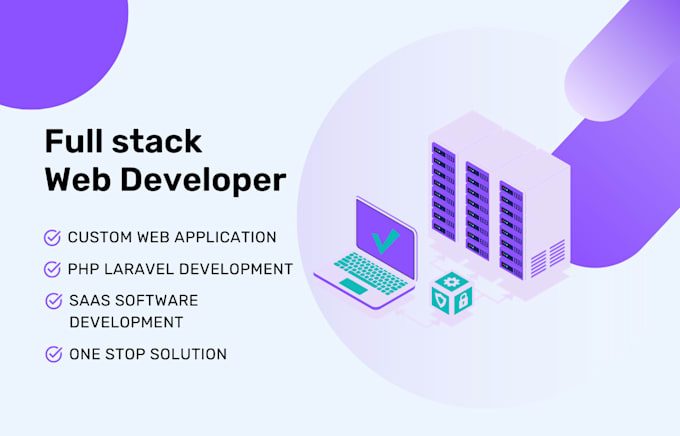 Full stack
Web Developer

CUSTOM WEB APPLICATION

PHP LARAVEL DEVELOPMENT

SAAS SOFTWARE DEVELOPMENT

ONE STOP SOLUTION